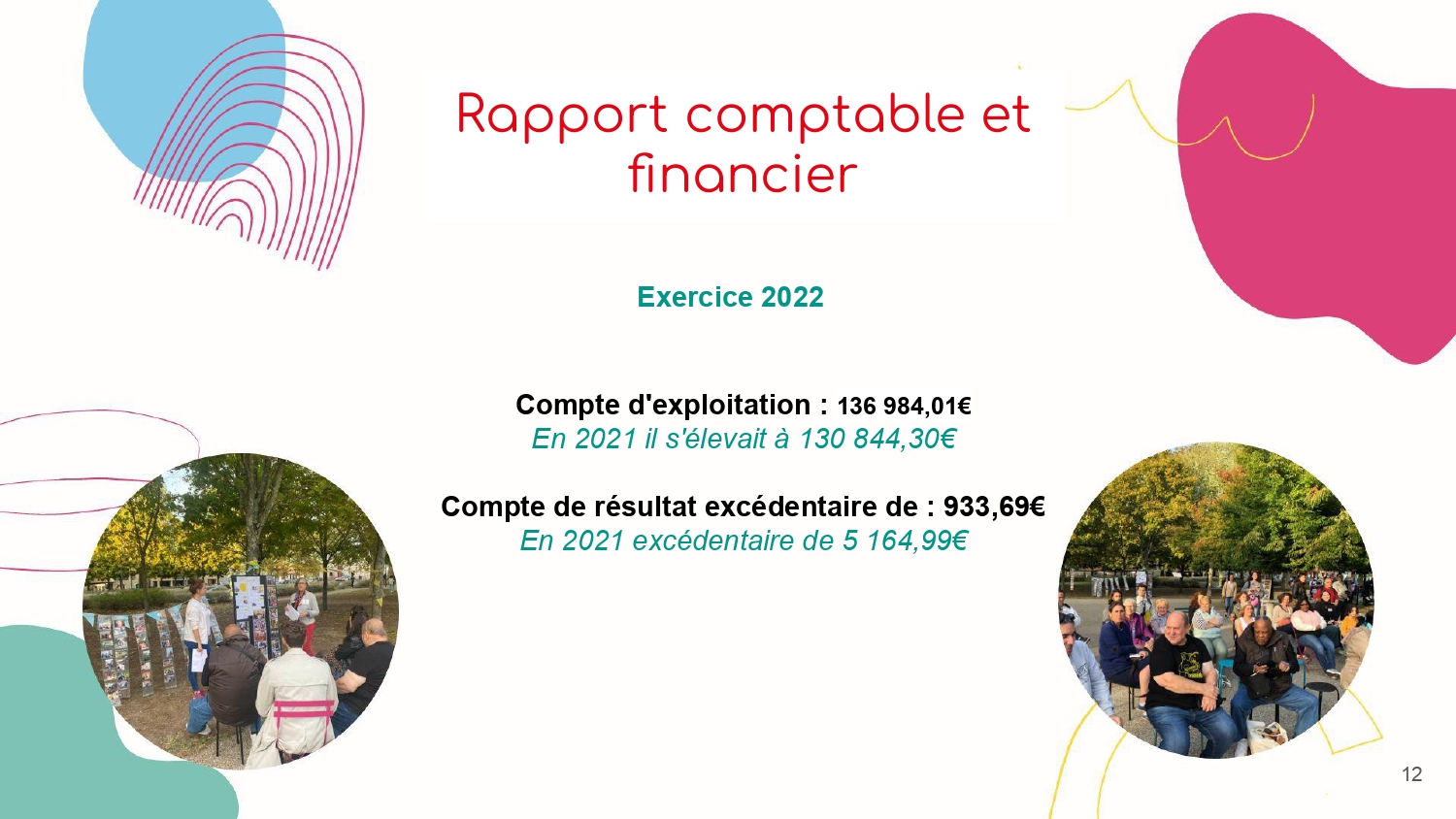 Rapport comptable et financier

Exercice 2022

Compte d'exploitation : 136 984,01€
En 2021 il s'élevait à 130 844,30€

Compte de résultat excédentaire de : 933,69€
En 2021 excédentaire de 5 164,99€

12